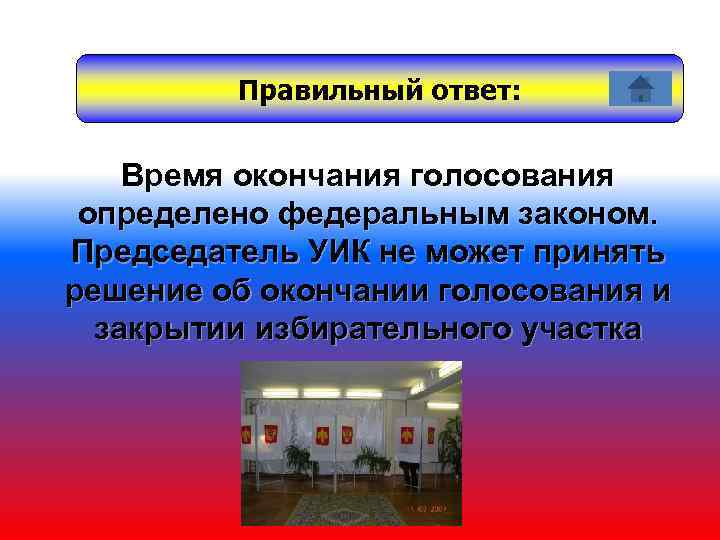 Правильный ответ:

Время окончания голосования определено федеральным законом. Председатель УИК не может принять решение об окончании голосования и закрытии избирательного участка